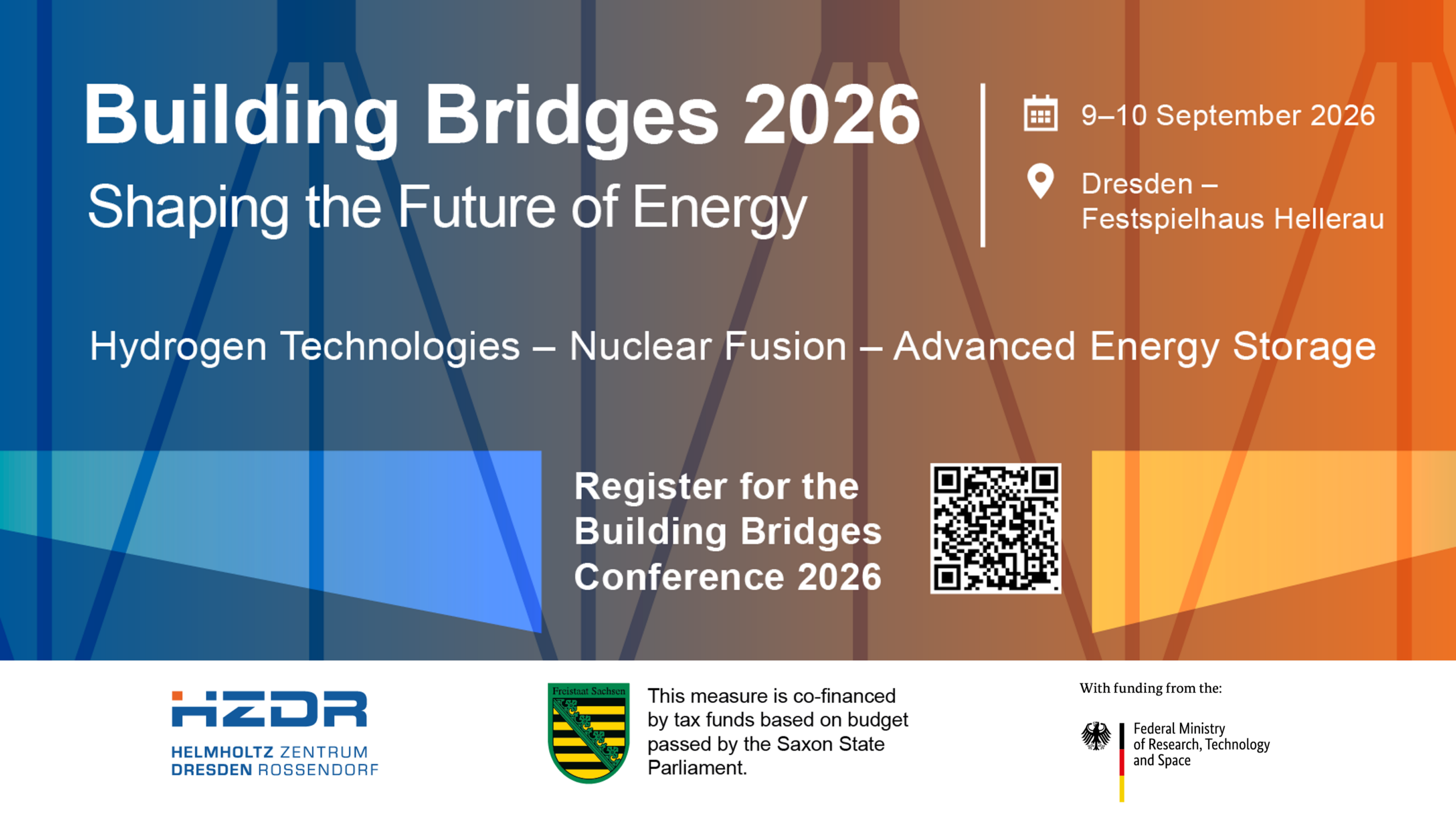 Building Bridges 2026

Shaping the Future of Energy

9–10 September 2026

Dresden – Festspielhaus Hellerau

Hydrogen Technologies – Nuclear Fusion – Advanced Energy Storage

Register for the Building Bridges Conference 2026

HZDR
HELMHOLTZ ZENTRUM DRESDEN ROSSENDORF

Freistaat Sachsen

This measure is co-financed by tax funds based on budget passed by the Saxon State Parliament.

With funding from the:

Federal Ministry of Research, Technology and Space